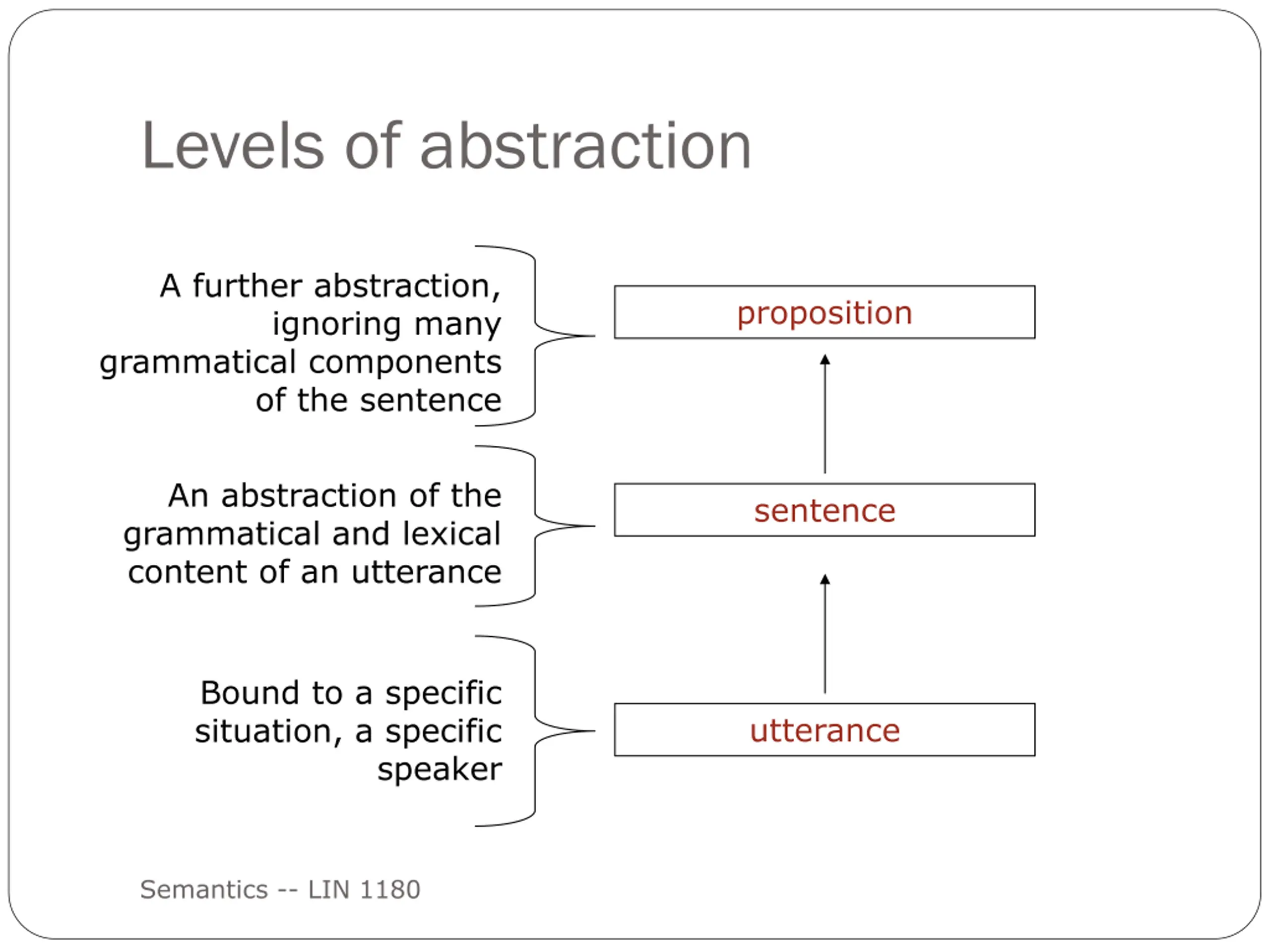 Levels of abstraction

A further abstraction, ignoring many grammatical components of the sentence

proposition

An abstraction of the grammatical and lexical content of an utterance

sentence

Bound to a specific situation, a specific speaker

utterance

Semantics -- LIN 1180